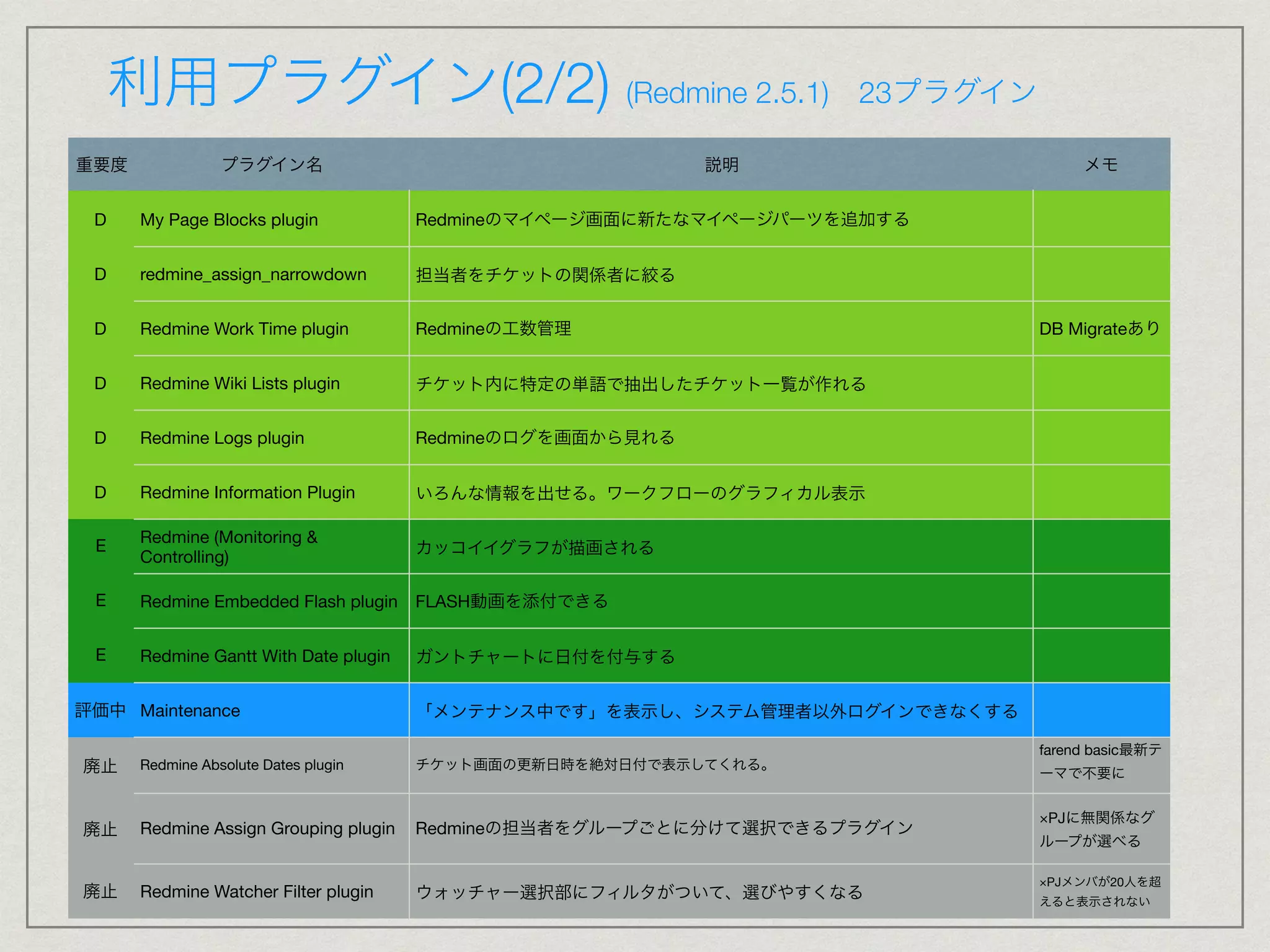 利用プラグイン(2/2) (Redmine 2.5.1)　23プラグイン

| 重要度 | プラグイン名 | 説明 | メモ |
|---|---|---|---|
| D | My Page Blocks plugin | Redmineのマイページ画面に新たなマイページパーツを追加する | |
| D | redmine_assign_narrowdown | 担当者をチケットの関係者に絞る | |
| D | Redmine Work Time plugin | Redmineの工数管理 | DB Migrateあり |
| D | Redmine Wiki Lists plugin | チケット内に特定の単語で抽出したチケット一覧が作れる | |
| D | Redmine Logs plugin | Redmineのログを画面から見れる | |
| D | Redmine Information Plugin | いろんな情報を出せる。ワークフローのグラフィカル表示 | |
| E | Redmine (Monitoring & Controlling) | カッコイイグラフが描画される | |
| E | Redmine Embedded Flash plugin | FLASH動画を添付できる | |
| E | Redmine Gantt With Date plugin | ガントチャートに日付を付与する | |
| 評価中 | Maintenance | 「メンテナンス中です」を表示し、システム管理者以外ログインできなくする | |
| 廃止 | Redmine Absolute Dates plugin | チケット画面の更新日時を絶対日付で表示してくれる。 | farend basic最新テーマで不要に |
| 廃止 | Redmine Assign Grouping plugin | Redmineの担当者をグループごとに分けて選択できるプラグイン | ×PJに無関係なグループが選べる |
| 廃止 | Redmine Watcher Filter plugin | ウォッチャー選択部にフィルタがついて、選びやすくなる | ×PJメンバが20人を超えると表示されない |